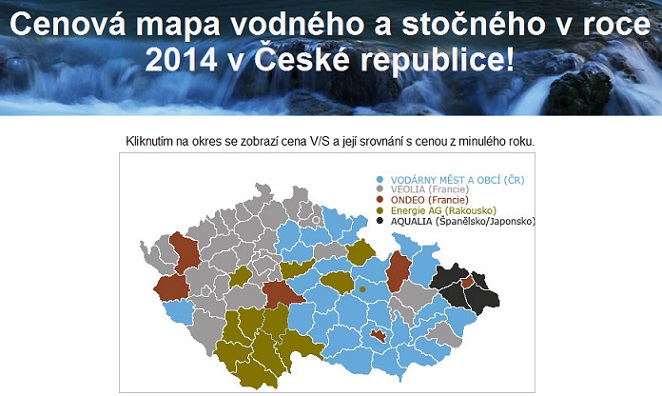 Cenová mapa vodného a stočného v roce 2014 v České republice!

Kliknutím na okres se zobrazí cena V/S a její srovnání s cenou z minulého roku.

VODÁRNY MĚST A OBCÍ (ČR)
VEOLIA (Francie)
ONDEO (Francie)
Energie AG (Rakousko)
AQUALIA (Španělsko/Japonsko)